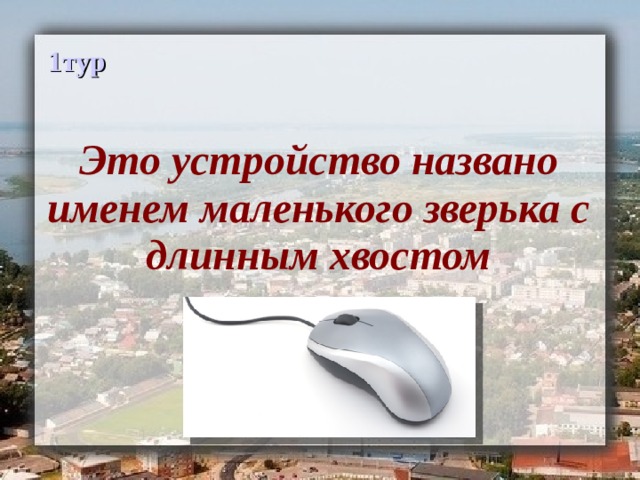 1тур

Это устройство названо именем маленького зверька с длинным хвостом